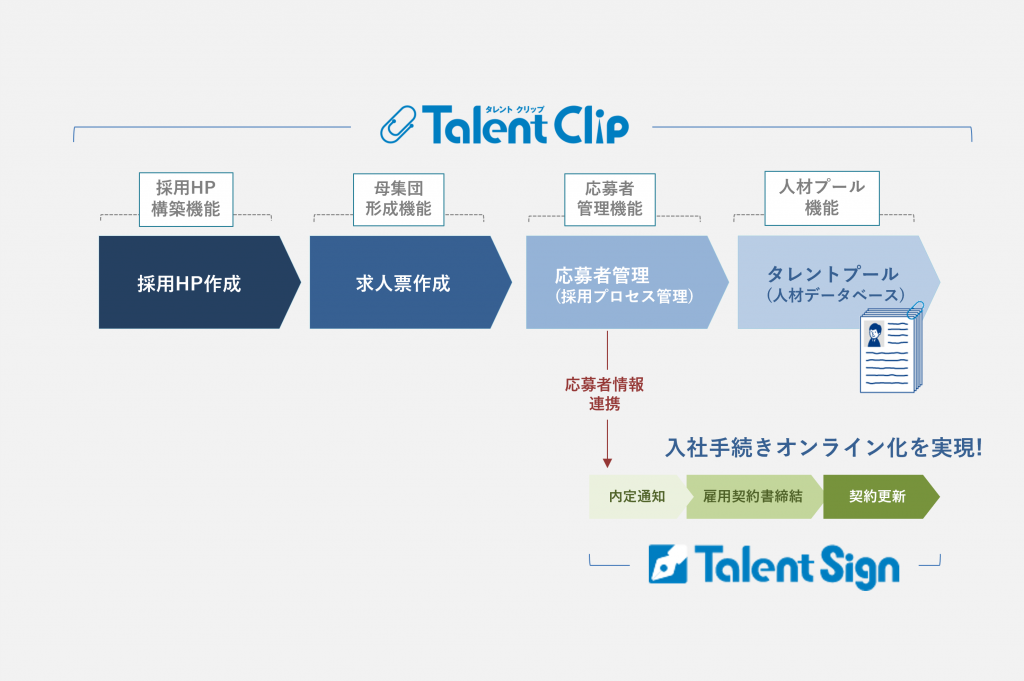 タレント クリップ
Talent Clip

採用HP
構築機能

母集団
形成機能

応募者
管理機能

人材プール
機能

採用HP作成

求人票作成

応募者管理
（採用プロセス管理）

タレントプール
（人材データベース）

応募者情報
連携

入社手続きオンライン化を実現!

内定通知

雇用契約書締結

契約更新

Talent Sign